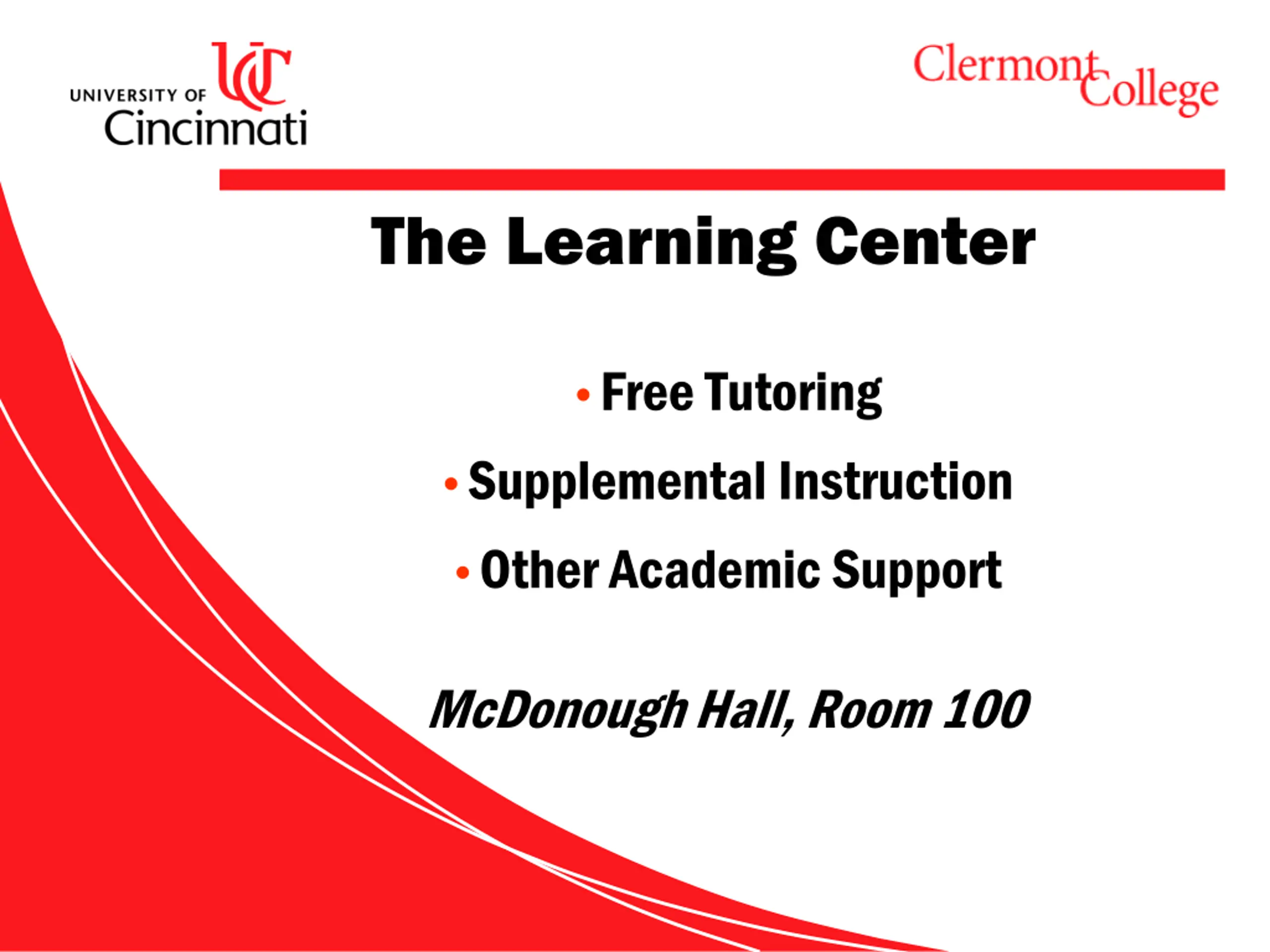 UC
UNIVERSITY OF Cincinnati

Clermont College

The Learning Center

• Free Tutoring

• Supplemental Instruction

• Other Academic Support

McDonough Hall, Room 100